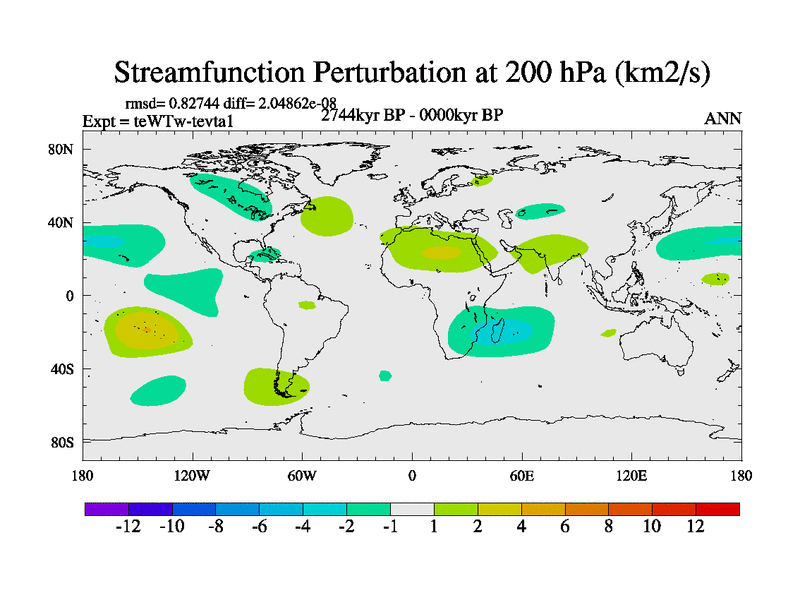 Streamfunction Perturbation at 200 hPa (km2/s)

rmsd= 0.82744 diff= 2.04862e-08
Expt = teWTw-tevta1
2744kyr BP - 0000kyr BP
ANN

80N
40N
0
40S
80S

180
120W
60W
0
60E
120E
180

-12
-10
-8
-6
-4
-2
-1
1
2
4
6
8
10
12